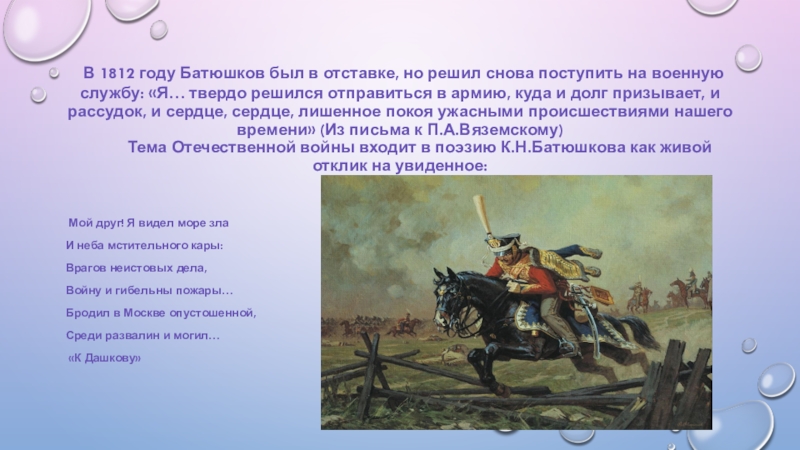 В 1812 году Батюшков был в отставке, но решил снова поступить на военную службу: «Я… твердо решился отправиться в армию, куда и долг призывает, и рассудок, и сердце, сердце, лишенное покоя ужасными происшествиями нашего времени» (Из письма к П.А.Вяземскому)

Тема Отечественной войны входит в поэзию К.Н.Батюшкова как живой отклик на увиденное:

Мой друг! Я видел море зла
И неба мстительного кары:
Врагов неистовых дела,
Войну и гибельны пожары…
Бродил в Москве опустошенной,
Среди развалин и могил…
«К Дашкову»